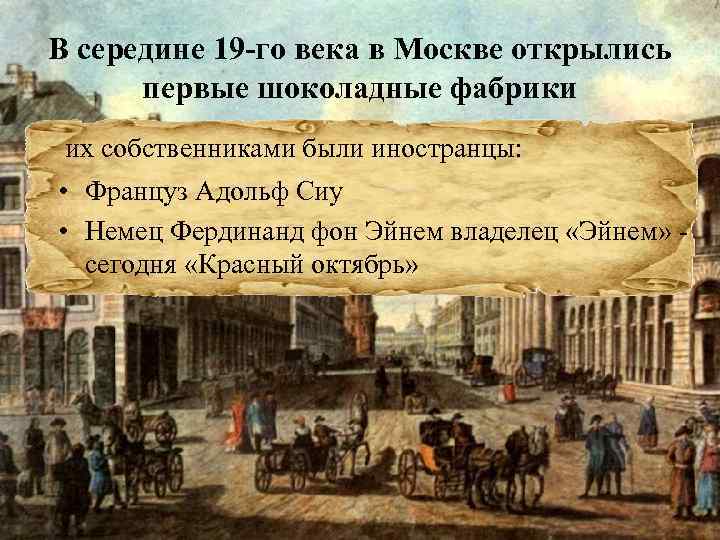 В середине 19-го века в Москве открылись первые шоколадные фабрики

их собственниками были иностранцы:

• Француз Адольф Сиу

• Немец Фердинанд фон Эйнем владелец «Эйнем» - сегодня «Красный октябрь»